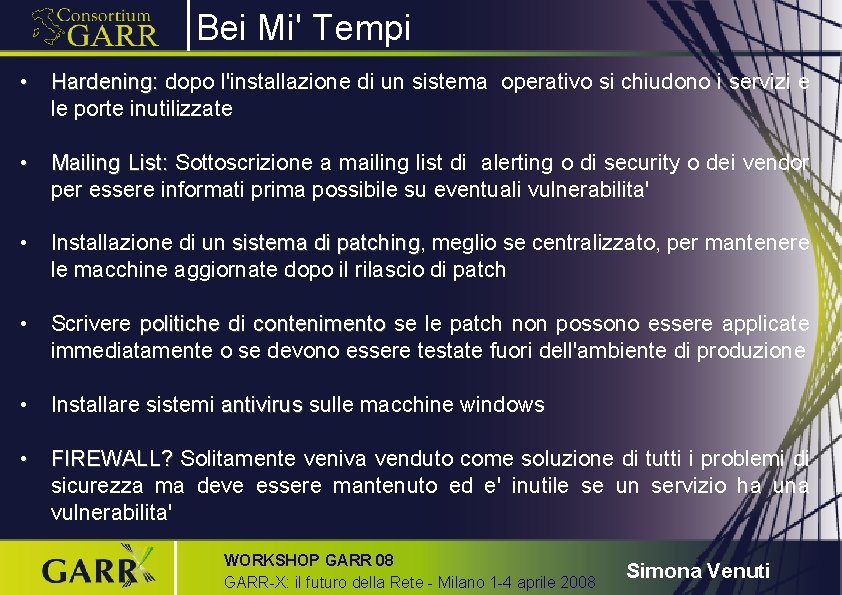 Consortium GARR

Bei Mi' Tempi

• Hardening: dopo l'installazione di un sistema operativo si chiudono i servizi e le porte inutilizzate

• Mailing List: Sottoscrizione a mailing list di alerting o di security o dei vendor per essere informati prima possibile su eventuali vulnerabilita'

• Installazione di un sistema di patching, meglio se centralizzato, per mantenere le macchine aggiornate dopo il rilascio di patch

• Scrivere politiche di contenimento se le patch non possono essere applicate immediatamente o se devono essere testate fuori dell'ambiente di produzione

• Installare sistemi antivirus sulle macchine windows

• FIREWALL? Solitamente veniva venduto come soluzione di tutti i problemi di sicurezza ma deve essere mantenuto ed e' inutile se un servizio ha una vulnerabilita'

GARR X

WORKSHOP GARR 08
GARR-X: il futuro della Rete - Milano 1-4 aprile 2008

Simona Venuti